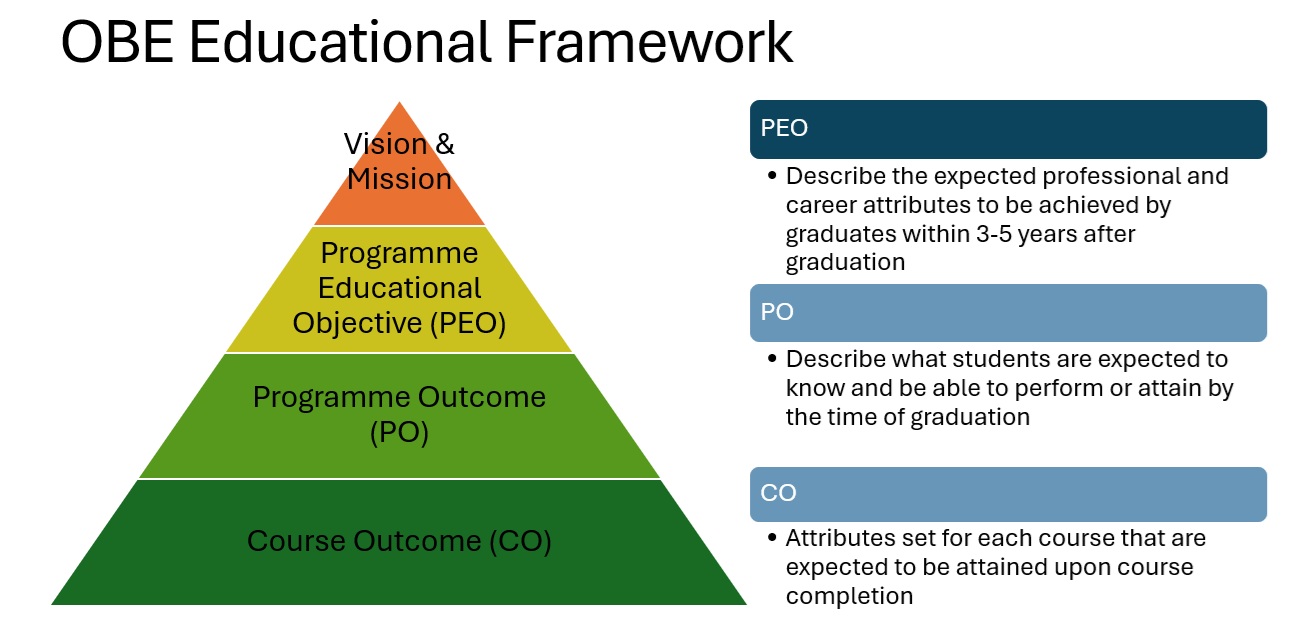 OBE Educational Framework

Vision & Mission

Programme Educational Objective (PEO)

Programme Outcome (PO)

Course Outcome (CO)

PEO

• Describe the expected professional and career attributes to be achieved by graduates within 3-5 years after graduation

PO

• Describe what students are expected to know and be able to perform or attain by the time of graduation

CO

• Attributes set for each course that are expected to be attained upon course completion